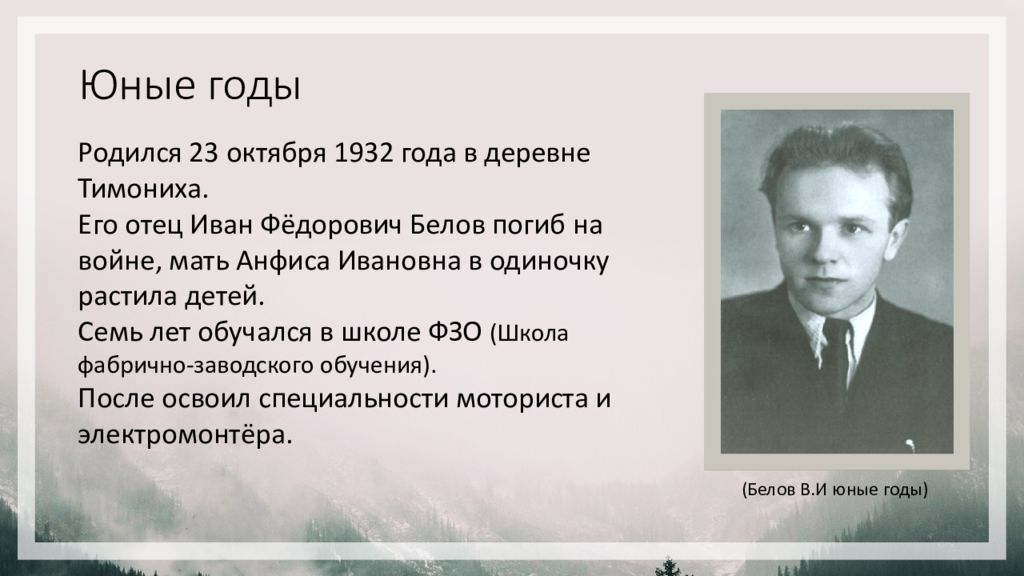 Юные годы

Родился 23 октября 1932 года в деревне Тимониха.
Его отец Иван Фёдорович Белов погиб на войне, мать Анфиса Ивановна в одиночку растила детей.
Семь лет обучался в школе ФЗО (Школа фабрично-заводского обучения).
После освоил специальности моториста и электромонтёра.

(Белов В.И юные годы)